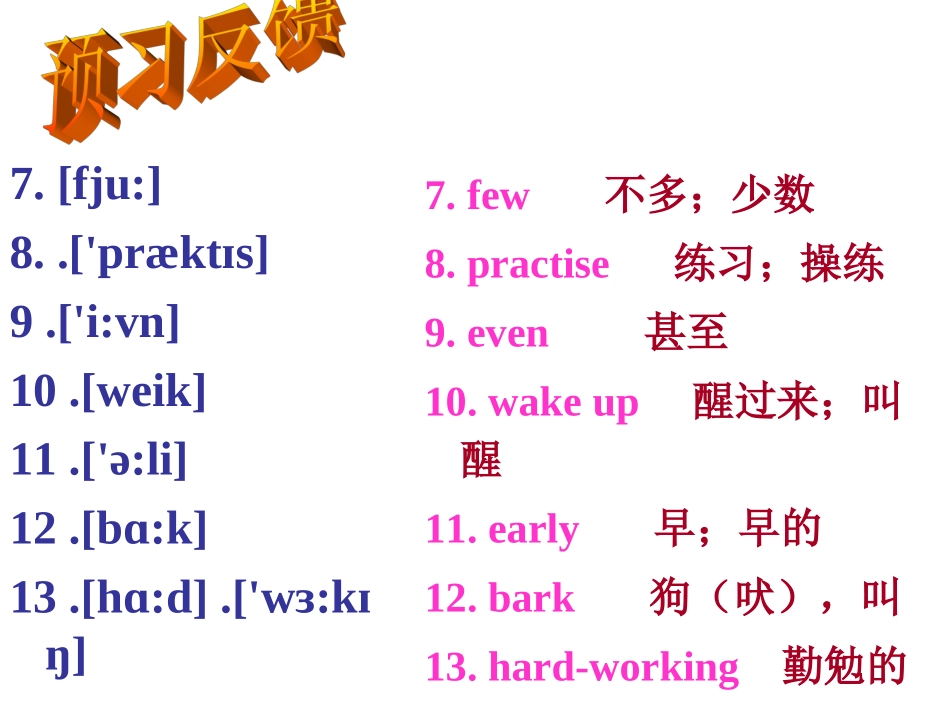 预习反馈

7. [fju:]
8. .['præktɪs]
9 .['i:vn]
10 .[weik]
11 .['ə:li]
12 .[bɑ:k]
13 .[hɑ:d] .['wɜ:kɪŋ]

7. few 不多；少数
8. practise 练习；操练
9. even 甚至
10. wake up 醒过来；叫醒
11. early 早；早的
12. bark 狗（吠），叫
13. hard-working 勤勉的